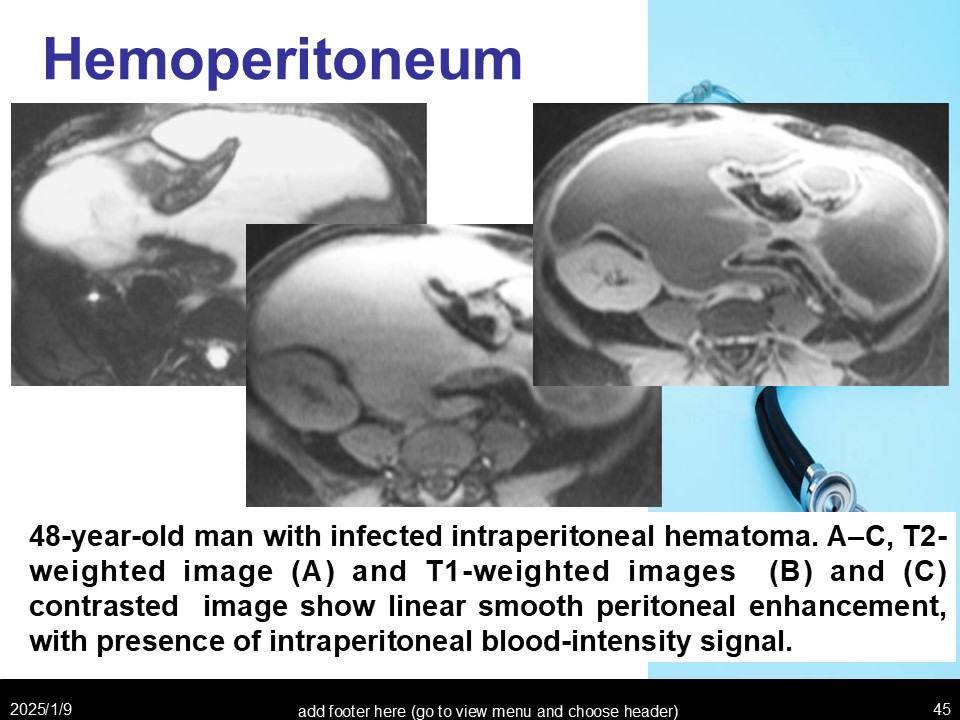 Hemoperitoneum

48-year-old man with infected intraperitoneal hematoma. A–C, T2-weighted image (A) and T1-weighted images (B) and (C) contrasted image show linear smooth peritoneal enhancement, with presence of intraperitoneal blood-intensity signal.

2025/1/9

add footer here (go to view menu and choose header)

45